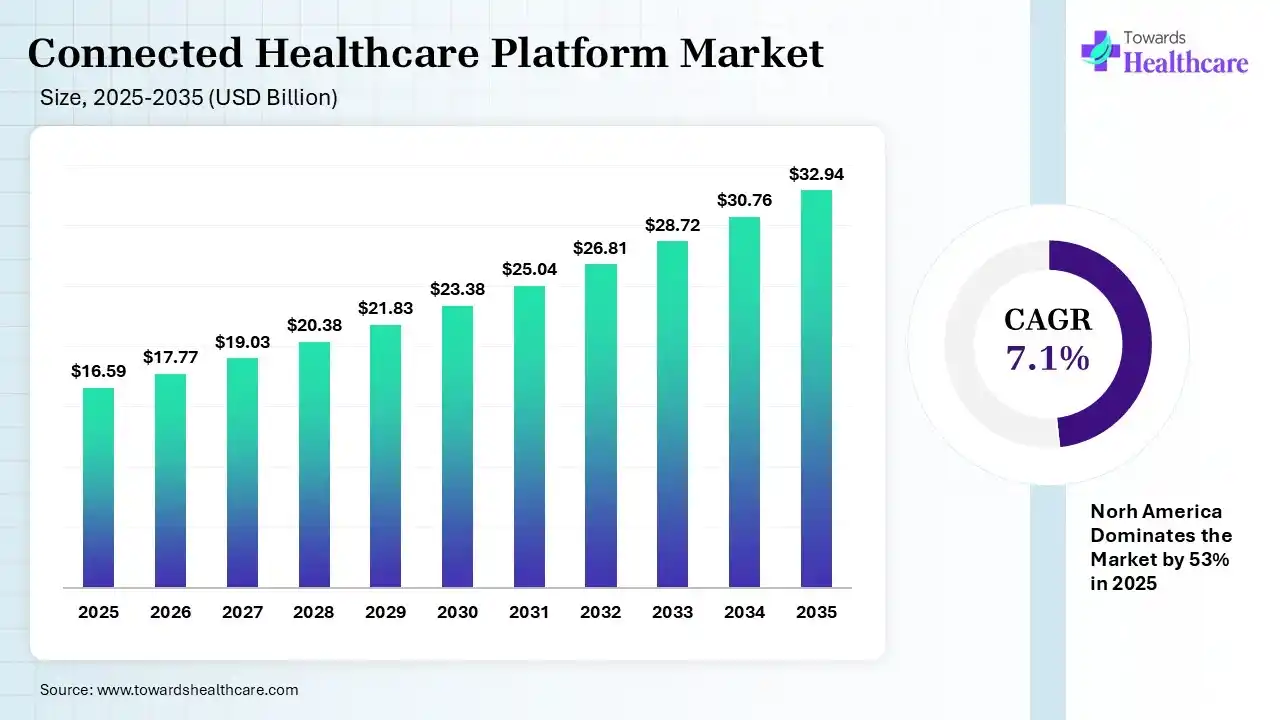 Connected Healthcare Platform Market
Size, 2025-2035 (USD Billion)

Towards Healthcare

$16.59 $17.77 $19.03 $20.38 $21.83 $23.38 $25.04 $26.81 $28.72 $30.76 $32.94

2025 2026 2027 2028 2029 2030 2031 2032 2033 2034 2035

CAGR
7.1%

Norh America Dominates the Market by 53% in 2025

Source: www.towardshealthcare.com